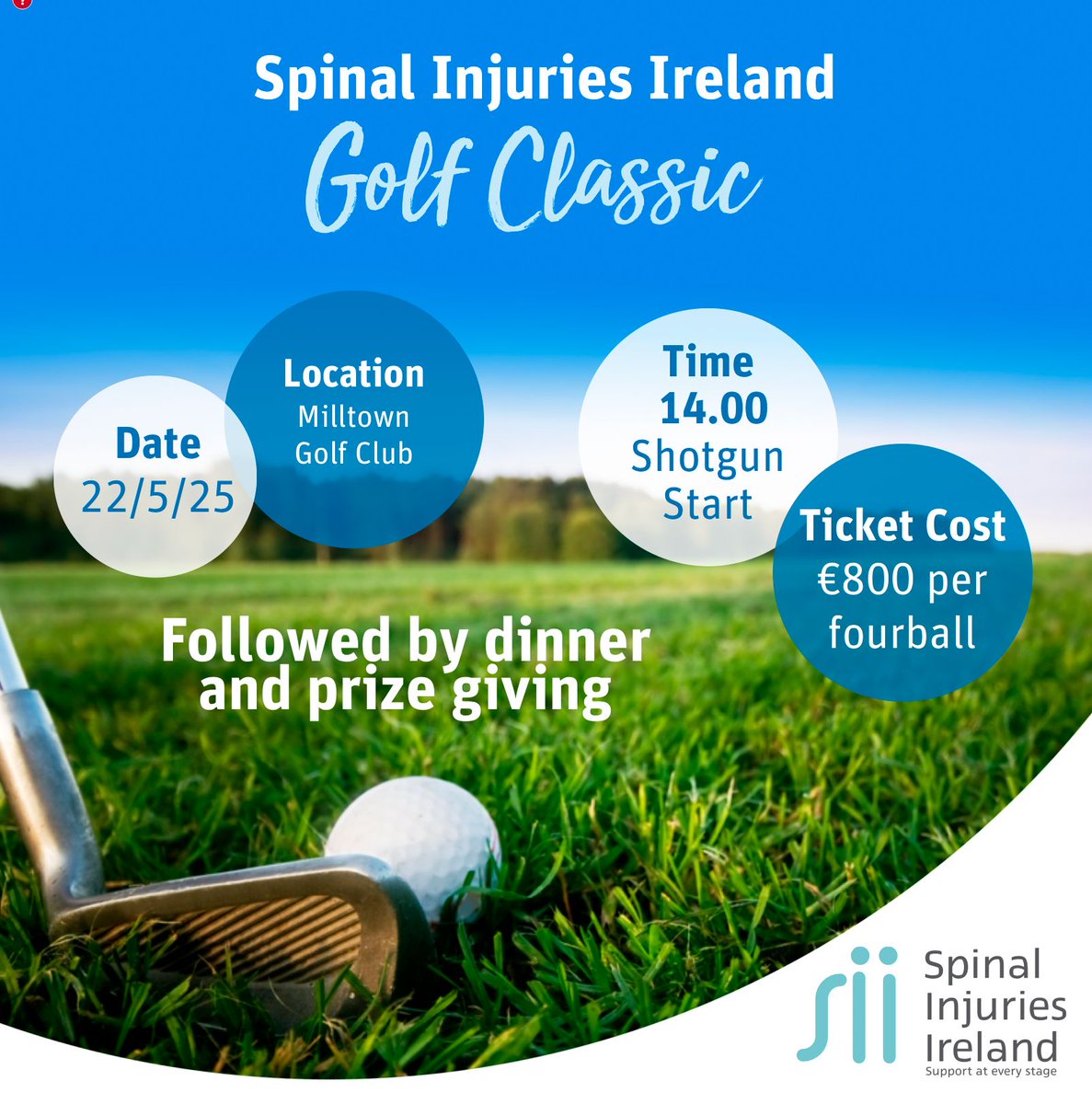 Spinal Injuries Ireland
Golf Classic

Date
22/5/25

Location
Milltown
Golf Club

Time
14.00
Shotgun
Start

Ticket Cost
€800 per
fourball

Followed by dinner
and prize giving

sii Spinal
Injuries
Ireland
Support at every stage